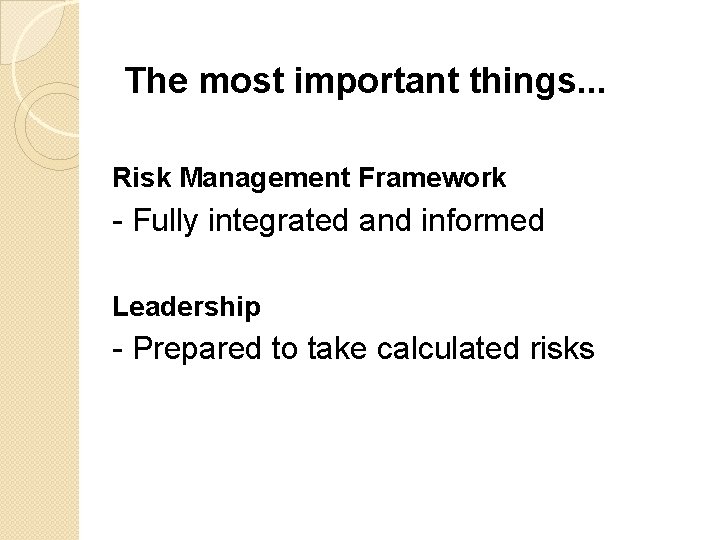 The most important things...

Risk Management Framework

- Fully integrated and informed

Leadership

- Prepared to take calculated risks